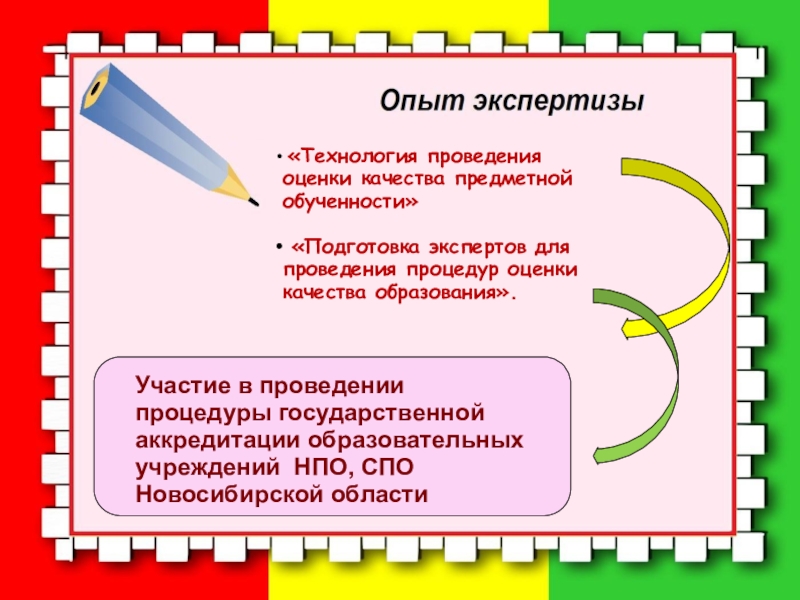 Опыт экспертизы

• «Технология проведения оценки качества предметной обученности»

• «Подготовка экспертов для проведения процедур оценки качества образования».

Участие в проведении процедуры государственной аккредитации образовательных учреждений НПО, СПО Новосибирской области